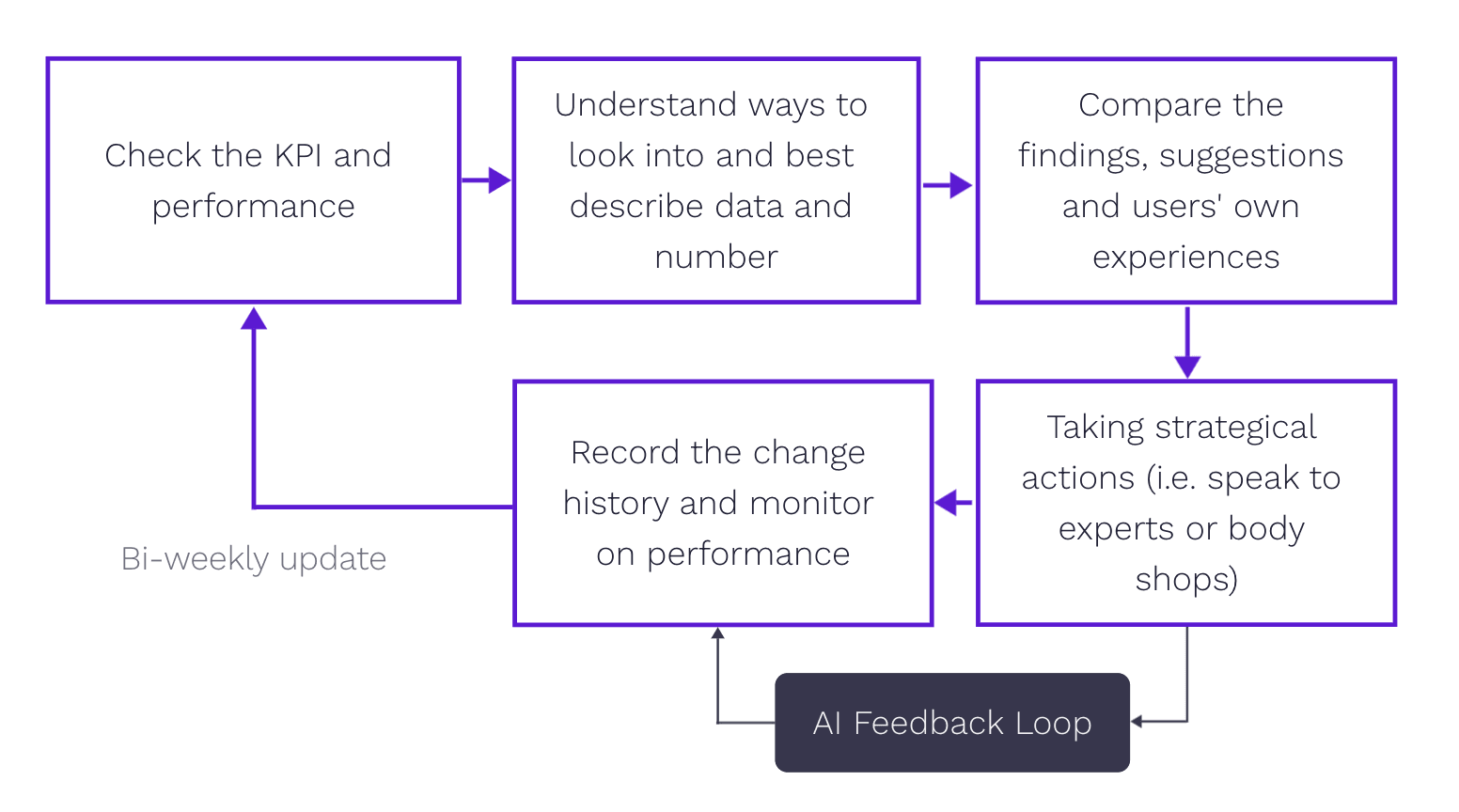 Check the KPI and performance

Understand ways to look into and best describe data and number

Compare the findings, suggestions and users' own experiences

Taking strategical actions (i.e. speak to experts or body shops)

Record the change history and monitor on performance

Bi-weekly update

AI Feedback Loop